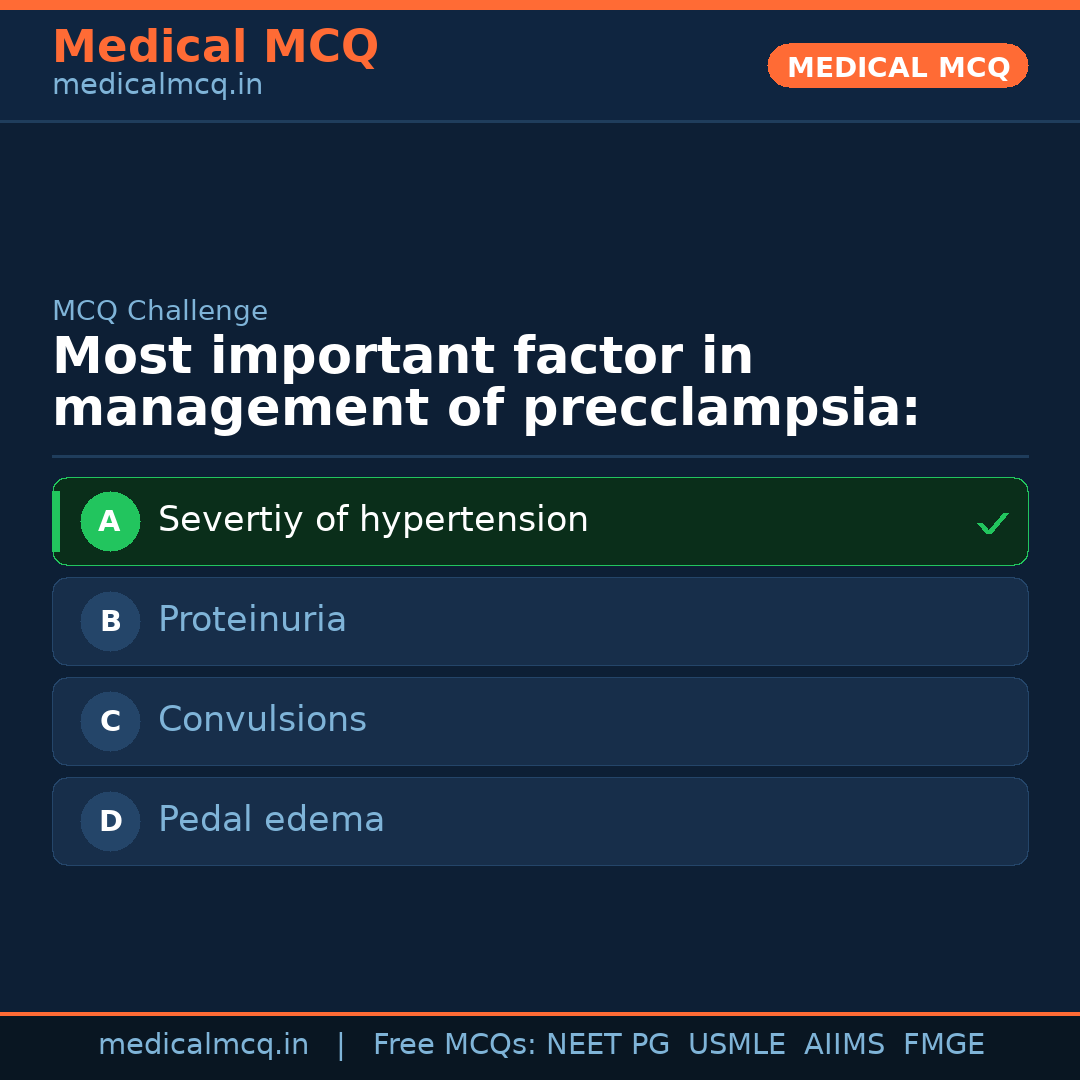 Medical MCQ
medicalmcq.in

MEDICAL MCQ

MCQ Challenge

Most important factor in management of precclampsia:

A Severtiy of hypertension ✓

B Proteinuria

C Convulsions

D Pedal edema

medicalmcq.in | Free MCQs: NEET PG USMLE AIIMS FMGE